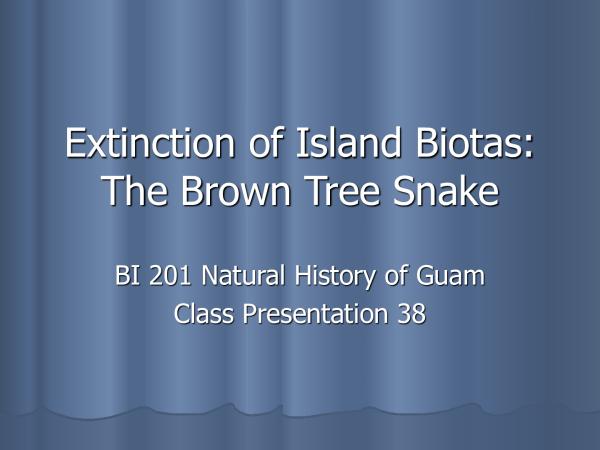 Extinction of Island Biotas: The Brown Tree Snake

BI 201 Natural History of Guam
Class Presentation 38